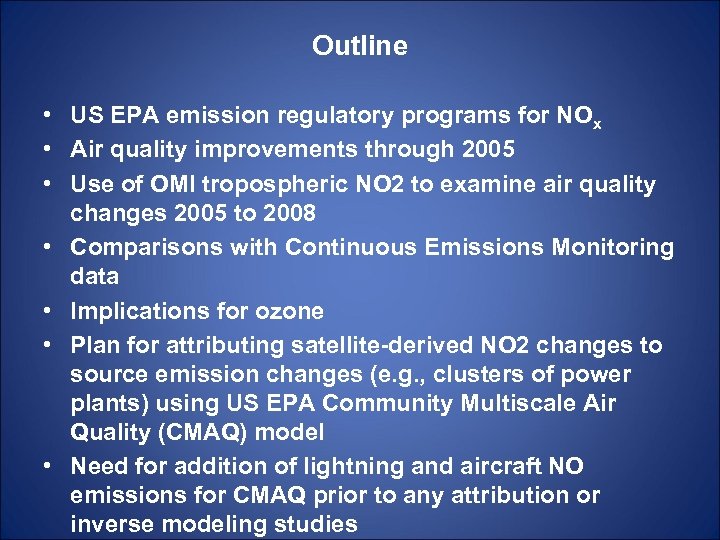 Outline

• US EPA emission regulatory programs for $NO_x$
• Air quality improvements through 2005
• Use of OMI tropospheric NO2 to examine air quality changes 2005 to 2008
• Comparisons with Continuous Emissions Monitoring data
• Implications for ozone
• Plan for attributing satellite-derived NO2 changes to source emission changes (e.g., clusters of power plants) using US EPA Community Multiscale Air Quality (CMAQ) model
• Need for addition of lightning and aircraft NO emissions for CMAQ prior to any attribution or inverse modeling studies